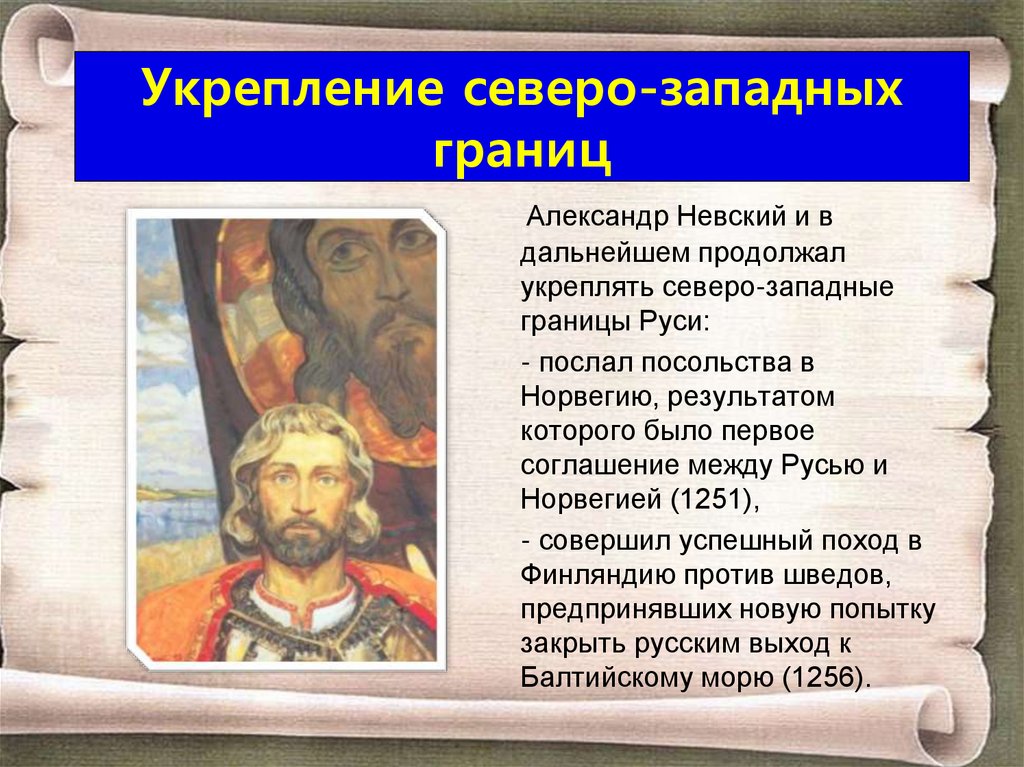 Укрепление северо-западных границ

Александр Невский и в дальнейшем продолжал укреплять северо-западные границы Руси:

- послал посольства в Норвегию, результатом которого было первое соглашение между Русью и Норвегией (1251),

- совершил успешный поход в Финляндию против шведов, предпринявших новую попытку закрыть русским выход к Балтийскому морю (1256).